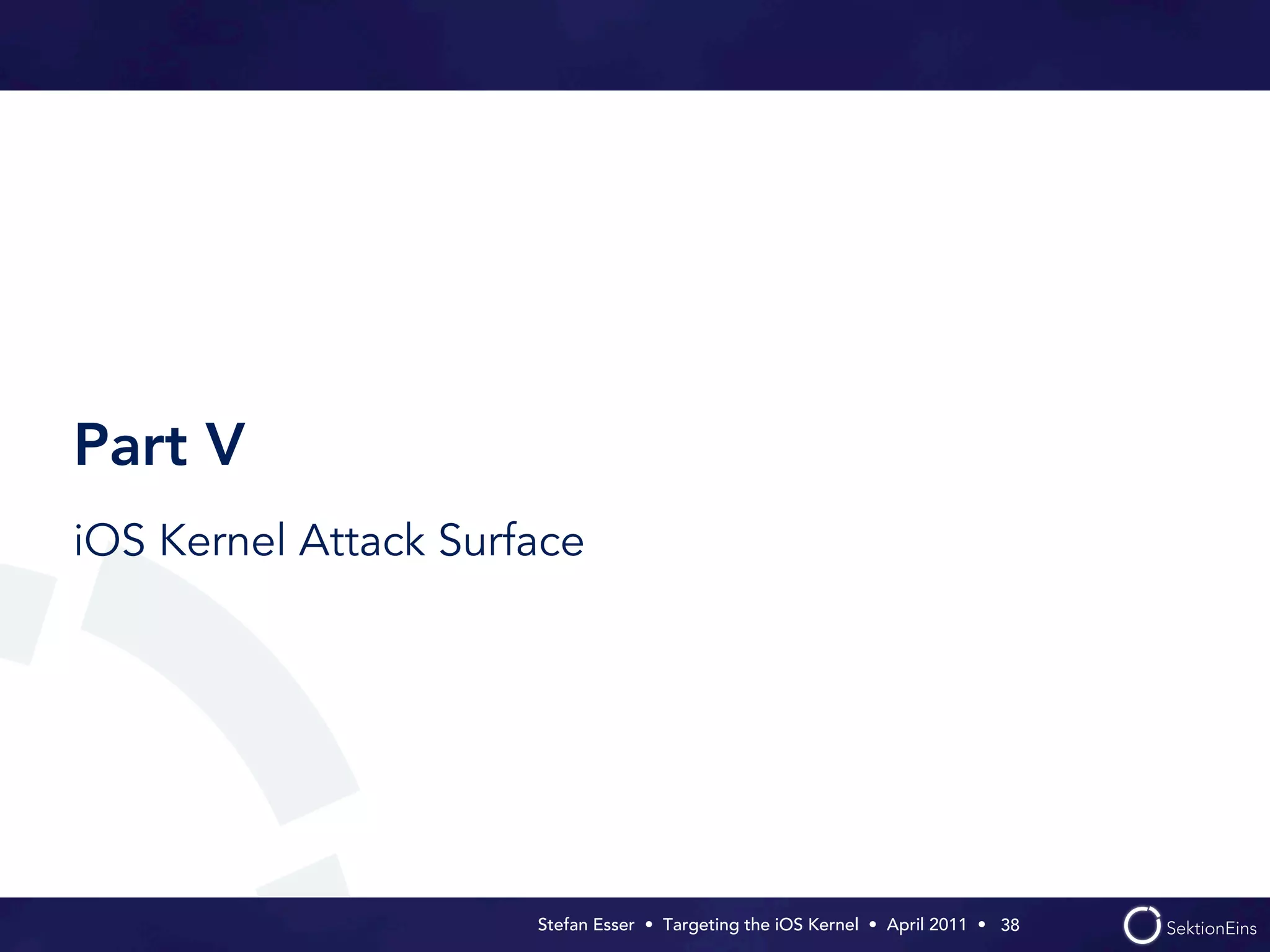 Part V

iOS Kernel Attack Surface

Stefan Esser • Targeting the iOS Kernel • April 2011 • 38

SektionEins